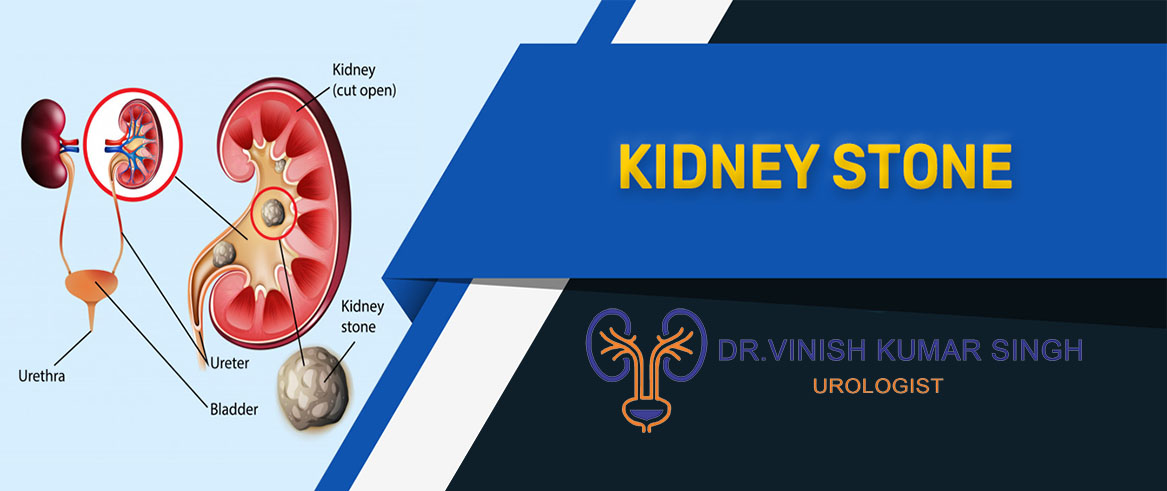 Kidney (cut open)

Kidney stone

Urethra

Ureter

Bladder

KIDNEY STONE

DR.VINISH KUMAR SINGH

UROLOGIST